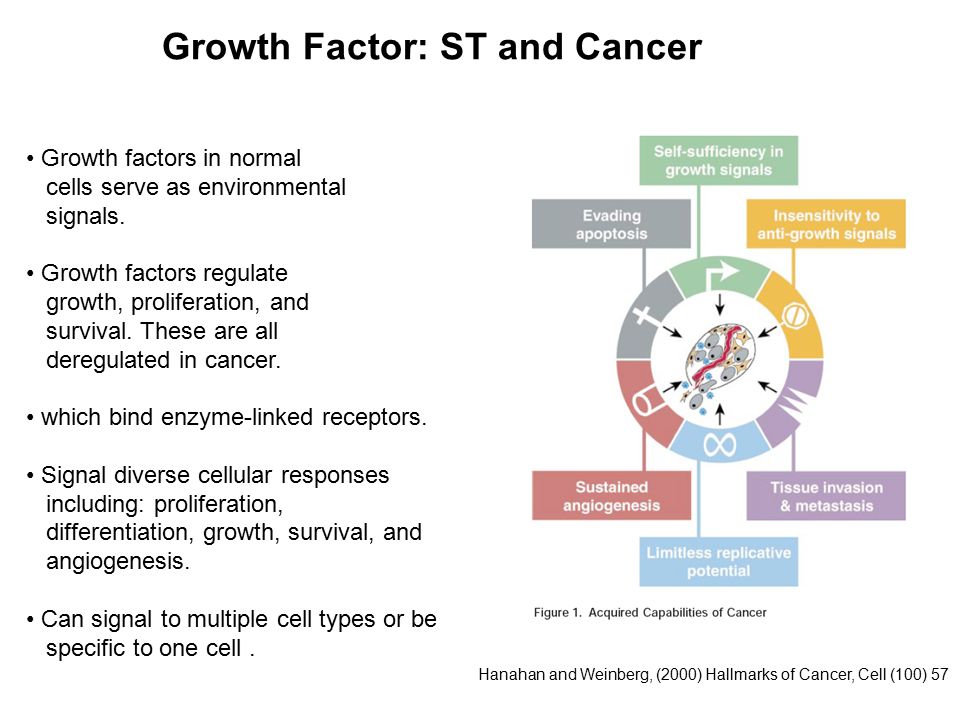 Growth Factor: ST and Cancer

• Growth factors in normal cells serve as environmental signals.

• Growth factors regulate growth, proliferation, and survival. These are all deregulated in cancer.

• which bind enzyme-linked receptors.

• Signal diverse cellular responses including: proliferation, differentiation, growth, survival, and angiogenesis.

• Can signal to multiple cell types or be specific to one cell .

Self-sufficiency in growth signals

Evading apoptosis

Insensitivity to anti-growth signals

Sustained angiogenesis

Tissue invasion & metastasis

Limitless replicative potential

Figure 1. Acquired Capabilities of Cancer

Hanahan and Weinberg, (2000) Hallmarks of Cancer, Cell (100) 57